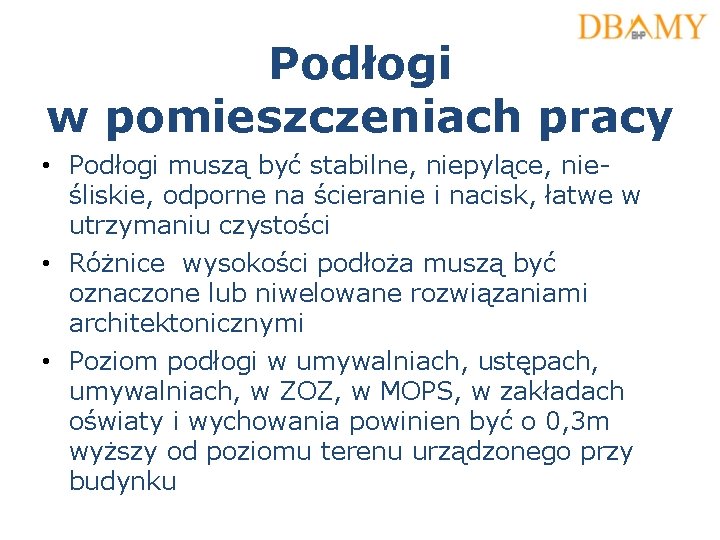 DBAMY
BHP

Podłogi w pomieszczeniach pracy

• Podłogi muszą być stabilne, niepylące, nieśliskie, odporne na ścieranie i nacisk, łatwe w utrzymaniu czystości

• Różnice wysokości podłoża muszą być oznaczone lub niwelowane rozwiązaniami architektonicznymi

• Poziom podłogi w umywalniach, ustępach, umywalniach, w ZOZ, w MOPS, w zakładach oświaty i wychowania powinien być o 0,3m wyższy od poziomu terenu urządzonego przy budynku